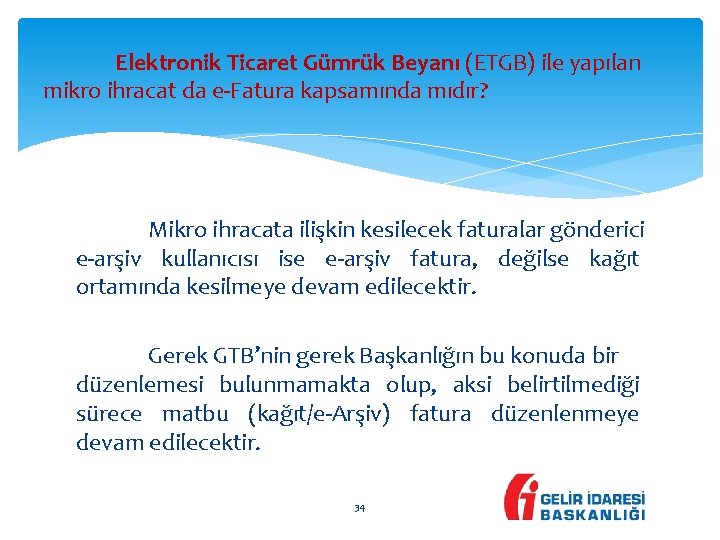 Elektronik Ticaret Gümrük Beyanı (ETGB) ile yapılan mikro ihracat da e-Fatura kapsamında mıdır?

Mikro ihracata ilişkin kesilecek faturalar gönderici e-arşiv kullanıcısı ise e-arşiv fatura, değilse kağıt ortamında kesilmeye devam edilecektir.

Gerek GTB'nin gerek Başkanlığın bu konuda bir düzenlemesi bulunmamakta olup, aksi belirtilmediği sürece matbu (kağıt/e-Arşiv) fatura düzenlenmeye devam edilecektir.

34

GELİR İDARESİ BAŞKANLIĞI